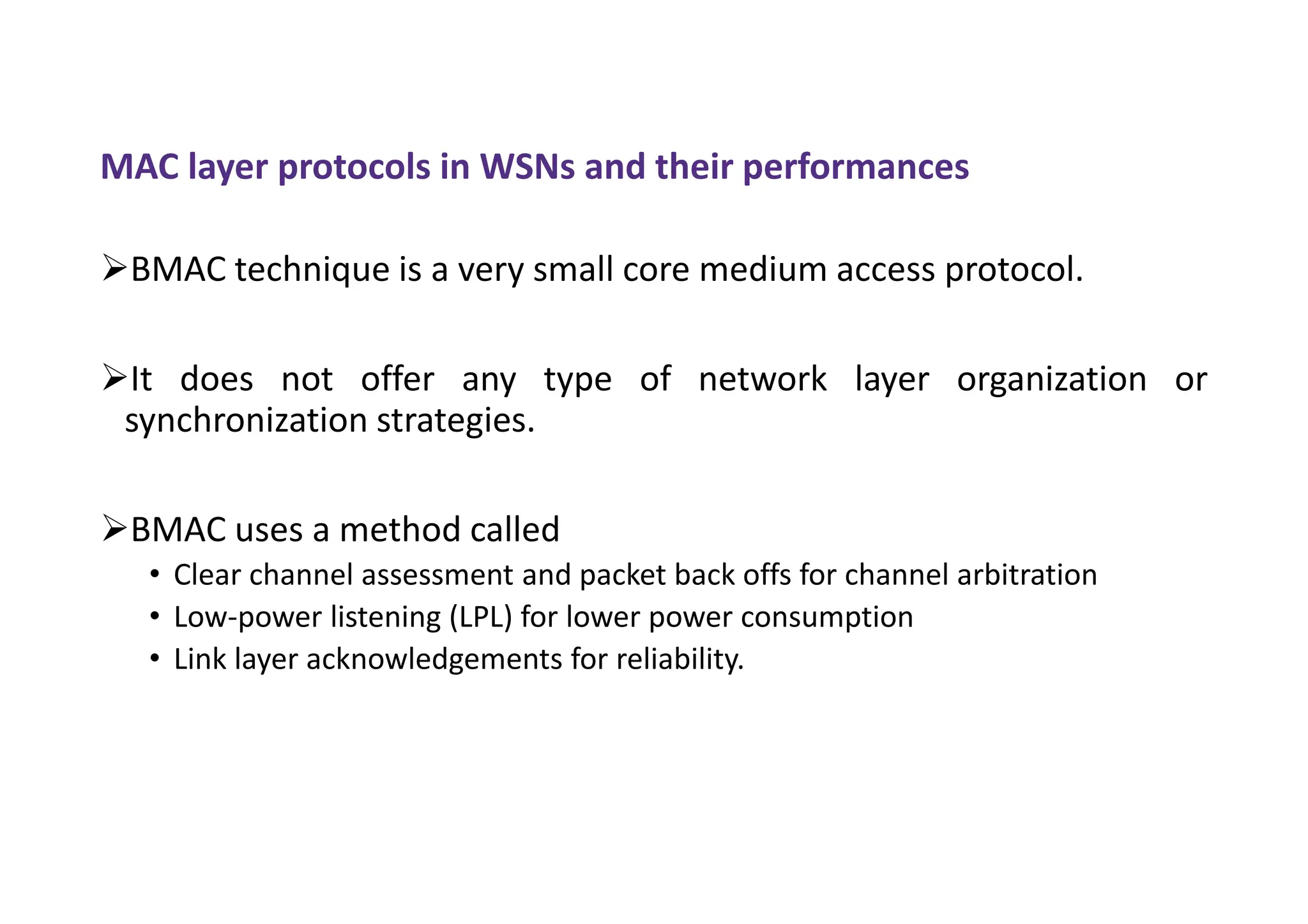 MAC layer protocols in WSNs and their performances

➢BMAC technique is a very small core medium access protocol.

➢It does not offer any type of network layer organization or synchronization strategies.

➢BMAC uses a method called

• Clear channel assessment and packet back offs for channel arbitration
• Low-power listening (LPL) for lower power consumption
• Link layer acknowledgements for reliability.